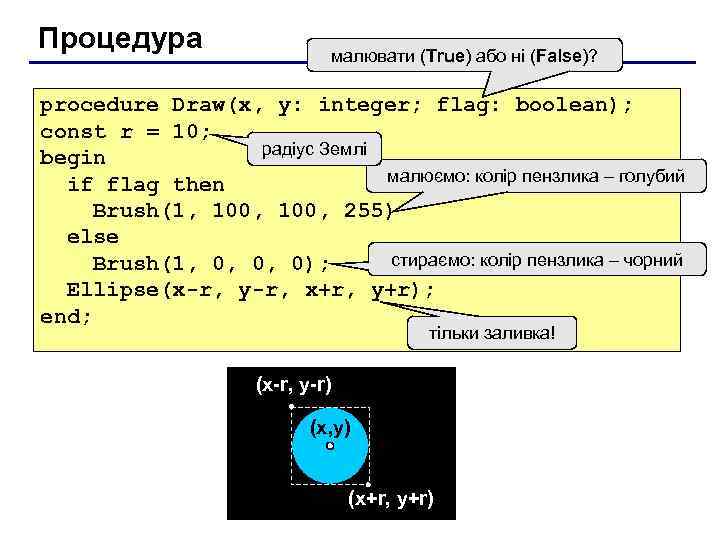 Процедура

малювати (True) або ні (False)?

procedure Draw(x, y: integer; flag: boolean);
const r = 10;
begin
  if flag then
    Brush(1, 100, 100, 255)
  else
    Brush(1, 0, 0, 0);
  Ellipse(x-r, y-r, x+r, y+r);
end;

радіус Землі

малюємо: колір пензлика – голубий

стираємо: колір пензлика – чорний

тільки заливка!

(x-r, y-r)

(x,y)

(x+r, y+r)